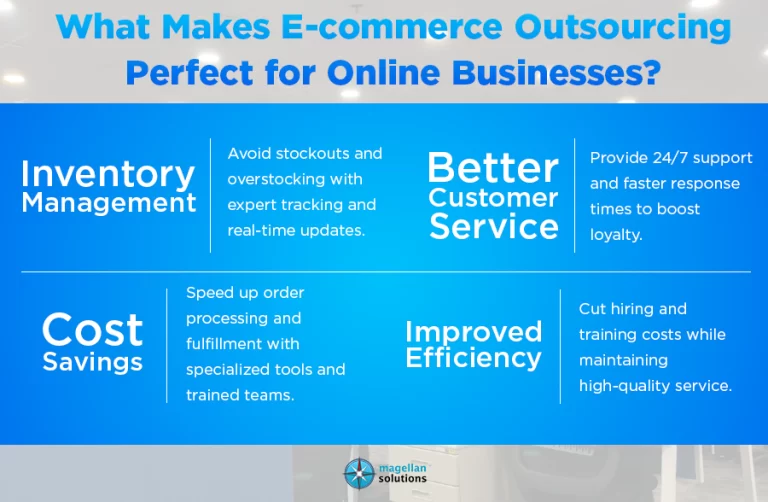 What Makes E-commerce Outsourcing Perfect for Online Businesses?

Inventory Management

Avoid stockouts and overstocking with expert tracking and real-time updates.

Better Customer Service

Provide 24/7 support and faster response times to boost loyalty.

Cost Savings

Speed up order processing and fulfillment with specialized tools and trained teams.

Improved Efficiency

Cut hiring and training costs while maintaining high-quality service.

magellan solutions